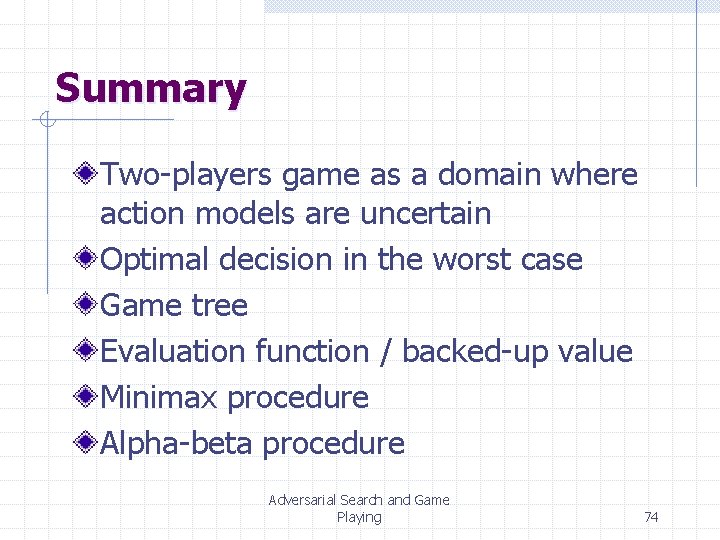 Summary

Two-players game as a domain where action models are uncertain

Optimal decision in the worst case

Game tree

Evaluation function / backed-up value

Minimax procedure

Alpha-beta procedure

Adversarial Search and Game Playing

74